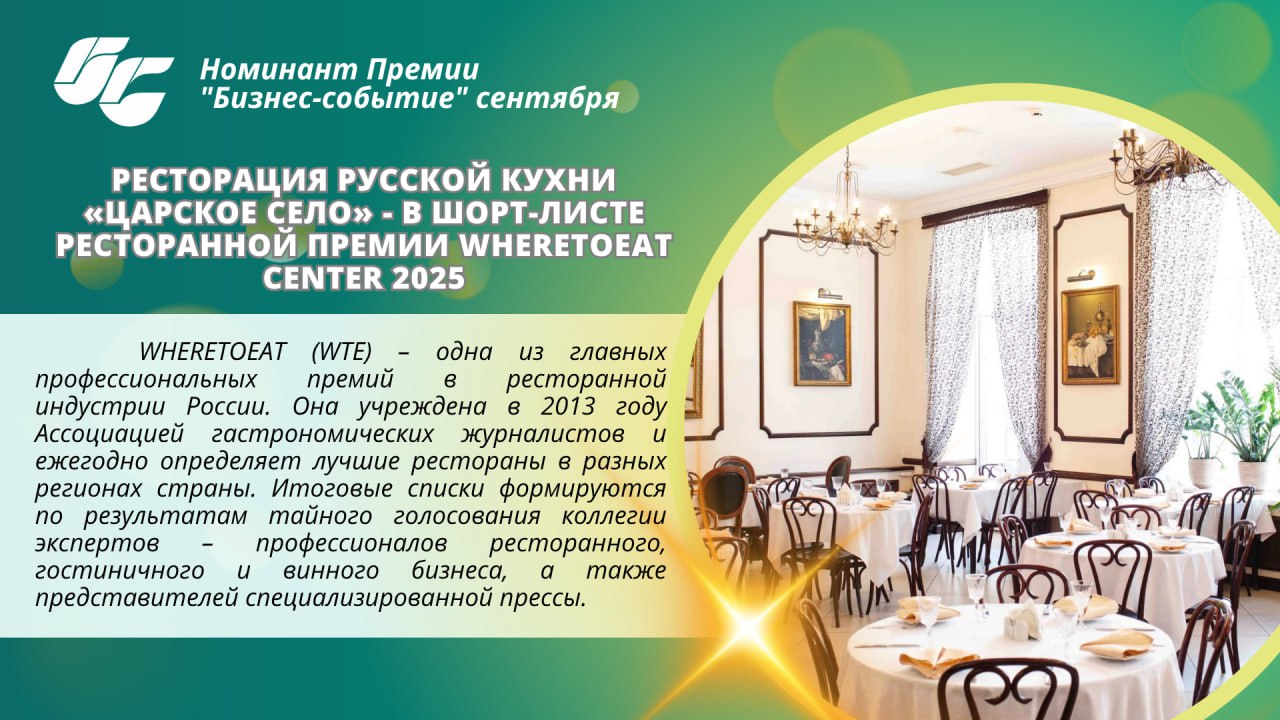 Номинант Премии
"Бизнес-событие" сентября

РЕСТОРАЦИЯ РУССКОЙ КУХНИ «ЦАРСКОЕ СЕЛО» - В ШОРТ-ЛИСТЕ РЕСТОРАННОЙ ПРЕМИИ WHERETOEAT CENTER 2025

WHERETOEAT (WTE) – одна из главных профессиональных премий в ресторанной индустрии России. Она учреждена в 2013 году Ассоциацией гастрономических журналистов и ежегодно определяет лучшие рестораны в разных регионах страны. Итоговые списки формируются по результатам тайного голосования коллегии экспертов – профессионалов ресторанного, гостиничного и винного бизнеса, а также представителей специализированной прессы.